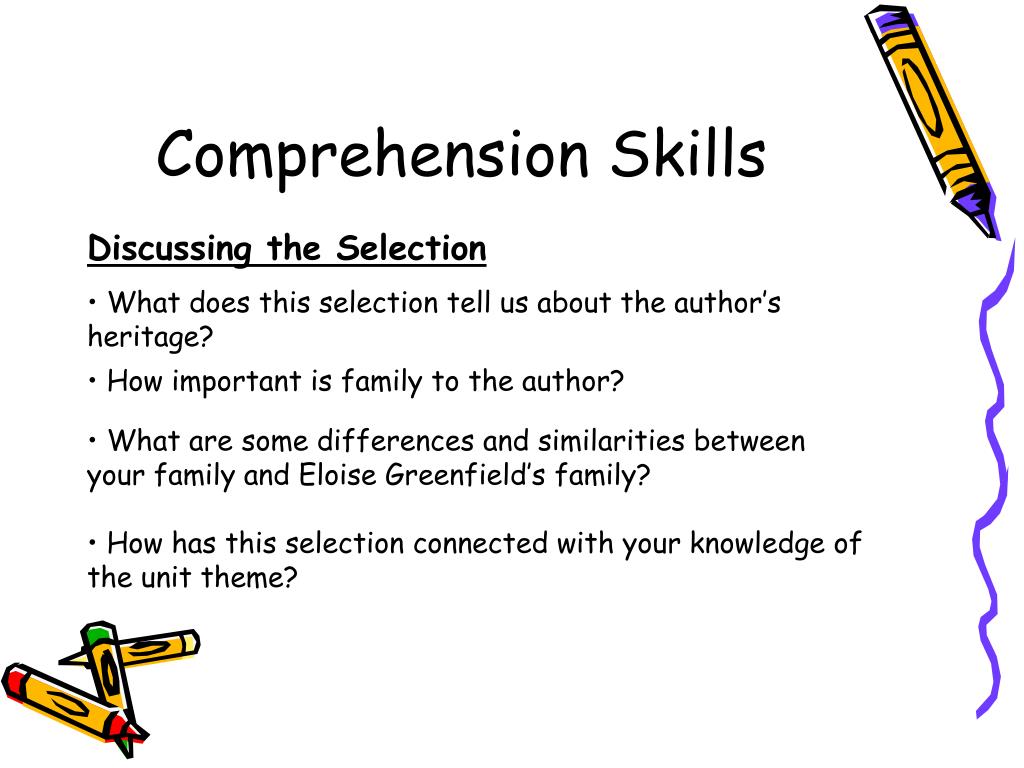 Comprehension Skills

Discussing the Selection

• What does this selection tell us about the author’s heritage?

• How important is family to the author?

• What are some differences and similarities between your family and Eloise Greenfield’s family?

• How has this selection connected with your knowledge of the unit theme?